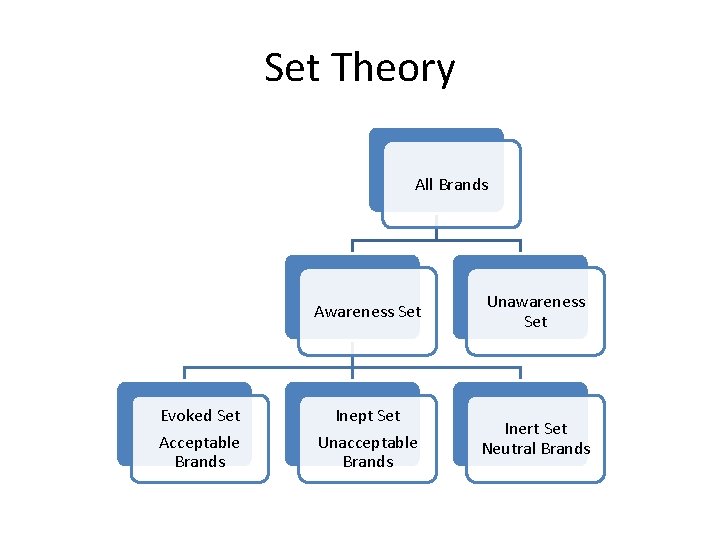 Set Theory

All Brands

Awareness Set

Unawareness Set

Evoked Set
Acceptable Brands

Inept Set
Unacceptable Brands

Inert Set
Neutral Brands